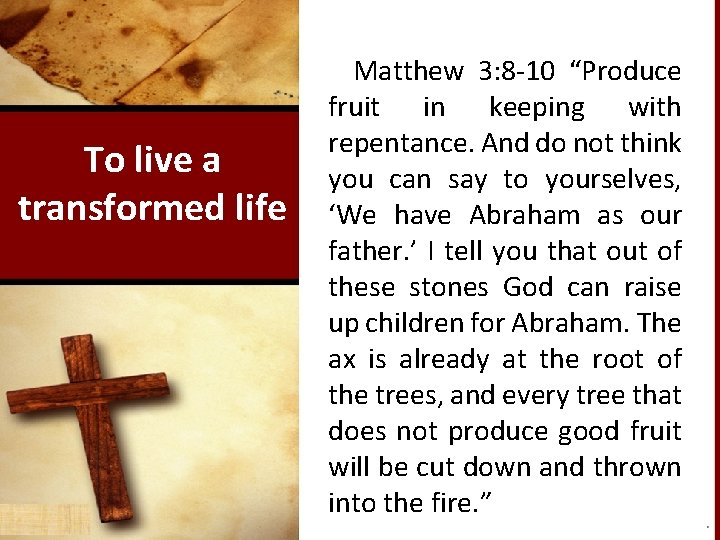 To live a transformed life

Matthew 3:8-10 “Produce fruit in keeping with repentance. And do not think you can say to yourselves, ‘We have Abraham as our father.’ I tell you that out of these stones God can raise up children for Abraham. The ax is already at the root of the trees, and every tree that does not produce good fruit will be cut down and thrown into the fire.”